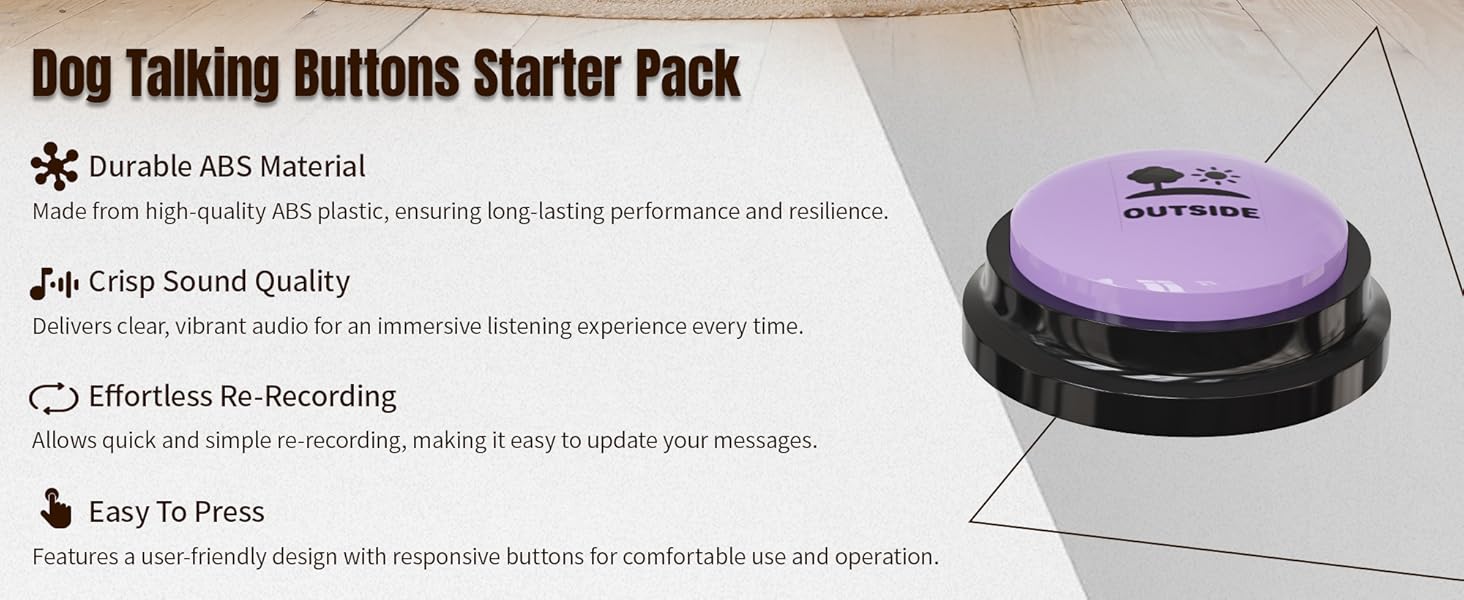 Dog Talking Buttons Starter Pack

Durable ABS Material
Made from high-quality ABS plastic, ensuring long-lasting performance and resilience.

Crisp Sound Quality
Delivers clear, vibrant audio for an immersive listening experience every time.

Effortless Re-Recording
Allows quick and simple re-recording, making it easy to update your messages.

Easy To Press
Features a user-friendly design with responsive buttons for comfortable use and operation.

OUTSIDE